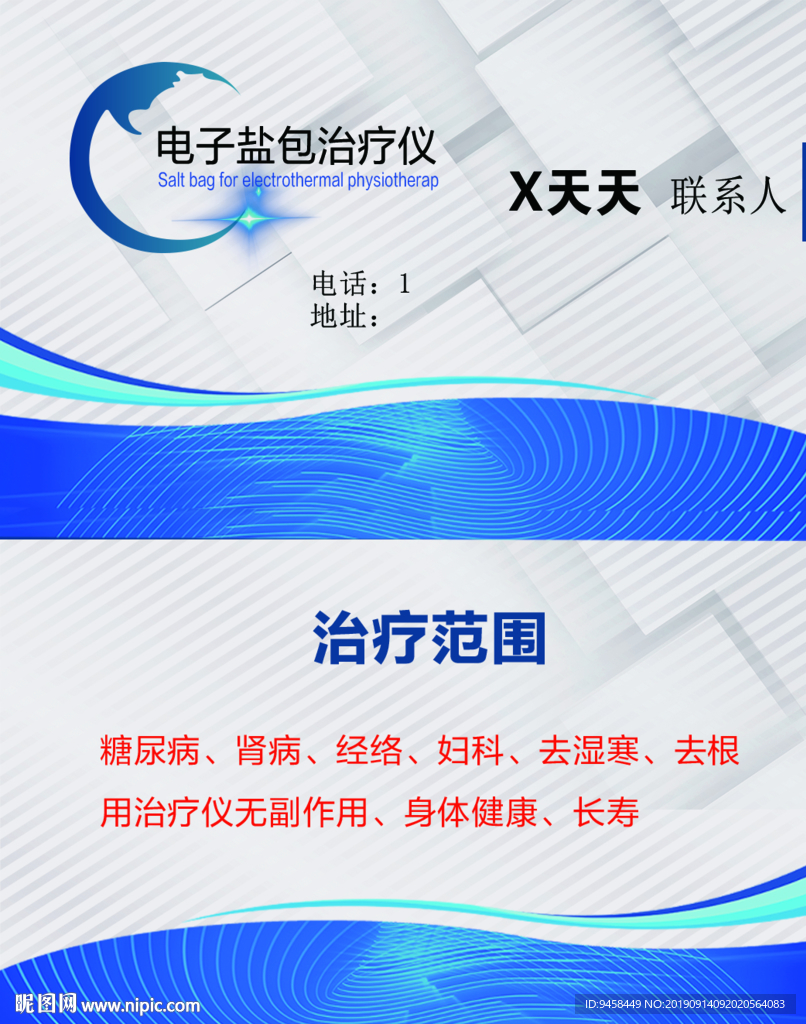 电子盐包治疗仪
Salt bag for electrothermal physiotherap

X天天 联系人

电话：1
地址：

治疗范围

糖尿病、肾病、经络、妇科、去湿寒、去根
用治疗仪无副作用、身体健康、长寿

昵图网 www.nipic.com
ID:9458449 NO:20190914092020564083